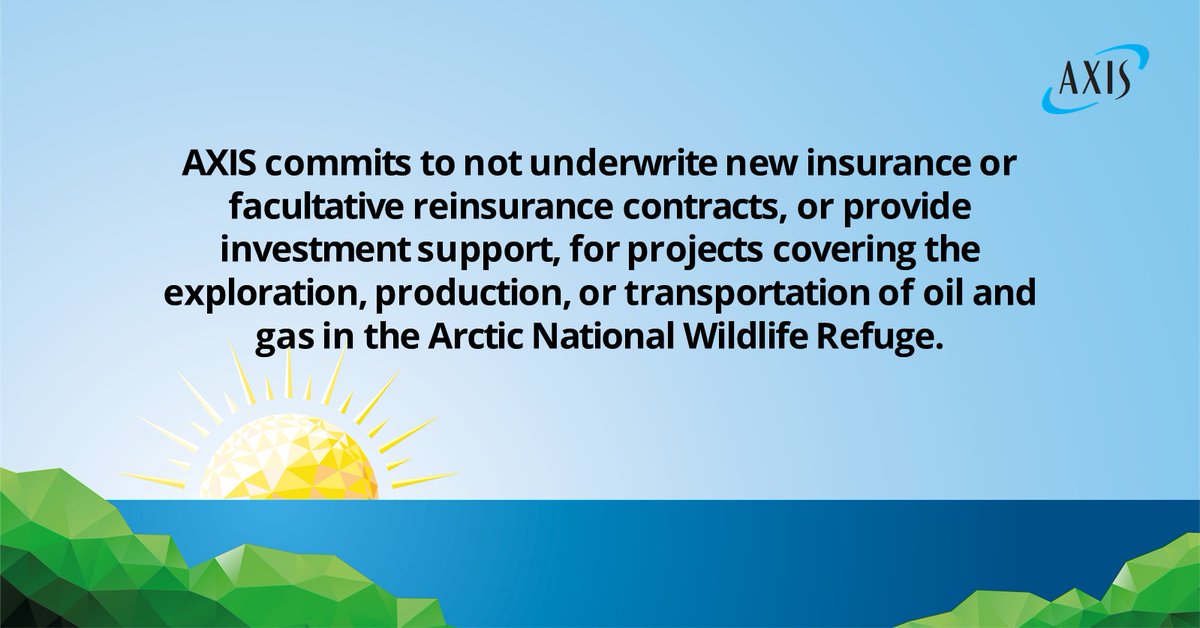 AXIS

AXIS commits to not underwrite new insurance or facultative reinsurance contracts, or provide investment support, for projects covering the exploration, production, or transportation of oil and gas in the Arctic National Wildlife Refuge.